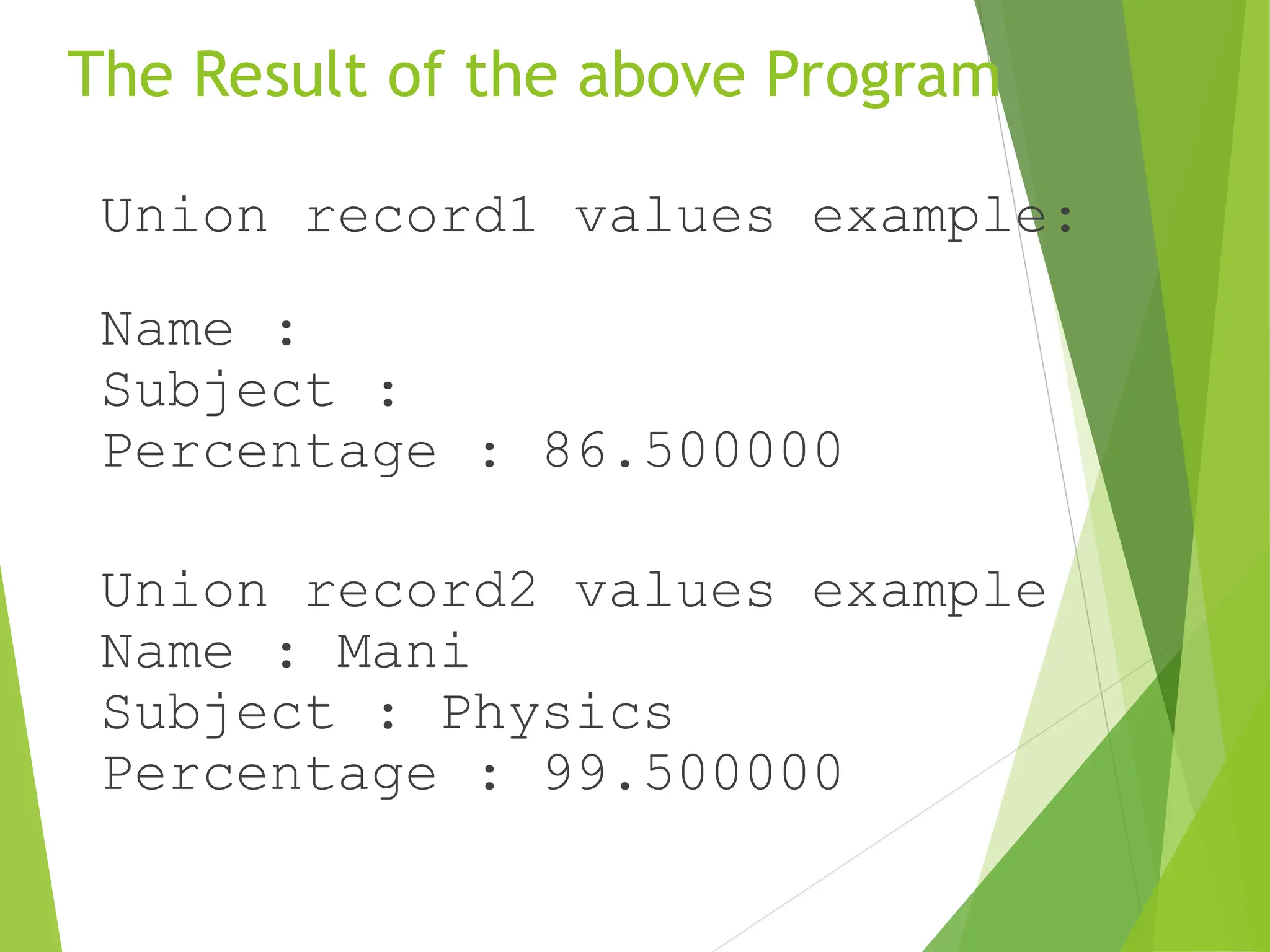 The Result of the above Program

Union record1 values example:

Name :
Subject :
Percentage : 86.500000

Union record2 values example
Name : Mani
Subject : Physics
Percentage : 99.500000